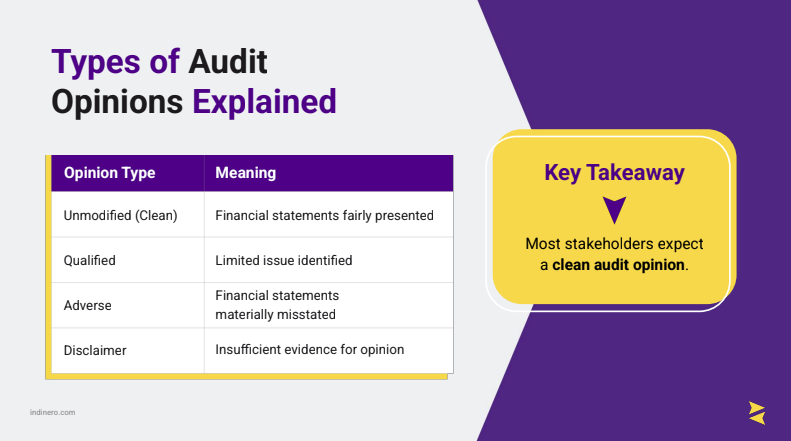 Types of Audit Opinions Explained

| Opinion Type | Meaning |
|---|---|
| Unmodified (Clean) | Financial statements fairly presented |
| Qualified | Limited issue identified |
| Adverse | Financial statements materially misstated |
| Disclaimer | Insufficient evidence for opinion |

Key Takeaway

Most stakeholders expect a clean audit opinion.

indinero.com